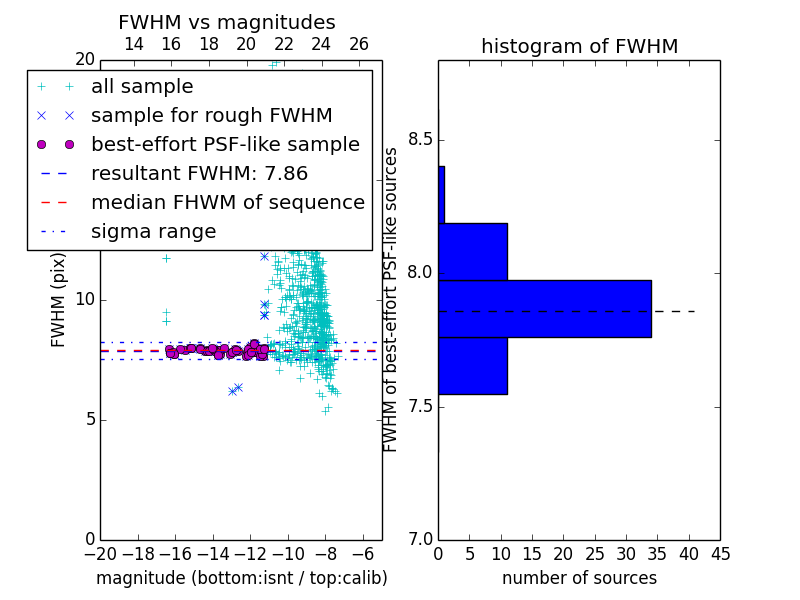 FWHM vs magnitudes

14 16 18 20 22 24 26

20

all sample
sample for rough FWHM
best-effort PSF-like sample
resultant FWHM: 7.86
median FHWM of sequence
sigma range

FWHM (pix)

10

5

0

−20 −18 −16 −14 −12 −10 −8 −6

magnitude (bottom:isnt / top:calib)

histogram of FWHM

FWHM of best-effort PSF-like sources

8.5

8.0

7.5

7.0

0 5 10 15 20 25 30 35 40 45

number of sources